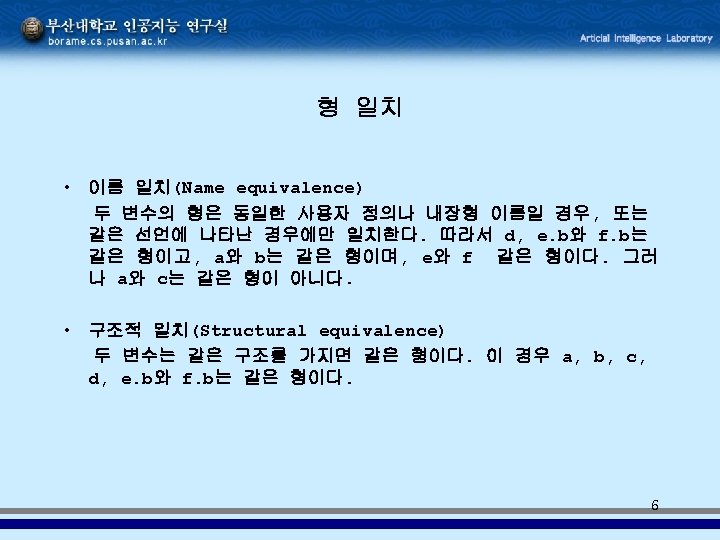 부산대학교 인공지능 연구실
borame.cs.pusan.ac.kr

Articial Intelligence Laboratory

형 일치

• 이름 일치(Name equivalence)
두 변수의 형은 동일한 사용자 정의나 내장형 이름일 경우, 또는 같은 선언에 나타난 경우에만 일치한다. 따라서 d, e.b와 f.b는 같은 형이고, a와 b는 같은 형이며, e와 f 같은 형이다. 그러나 a와 c는 같은 형이 아니다.

• 구조적 일치(Structural equivalence)
두 변수는 같은 구조를 가지면 같은 형이다. 이 경우 a, b, c, d, e.b와 f.b는 같은 형이다.

6